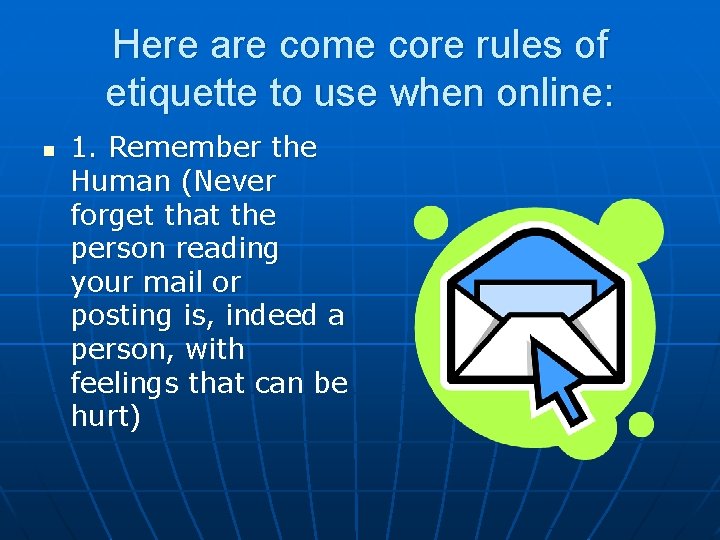 Here are come core rules of etiquette to use when online:

1. Remember the Human (Never forget that the person reading your mail or posting is, indeed a person, with feelings that can be hurt)